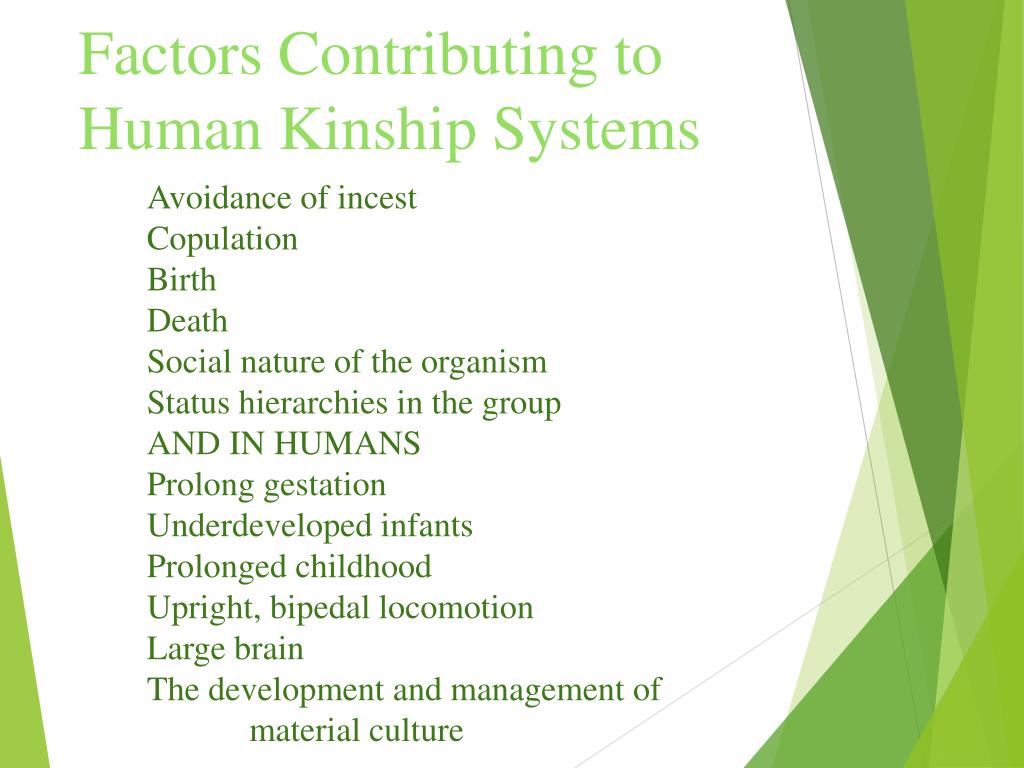 Factors Contributing to Human Kinship Systems

Avoidance of incest
Copulation
Birth
Death
Social nature of the organism
Status hierarchies in the group
AND IN HUMANS
Prolong gestation
Underdeveloped infants
Prolonged childhood
Upright, bipedal locomotion
Large brain
The development and management of material culture